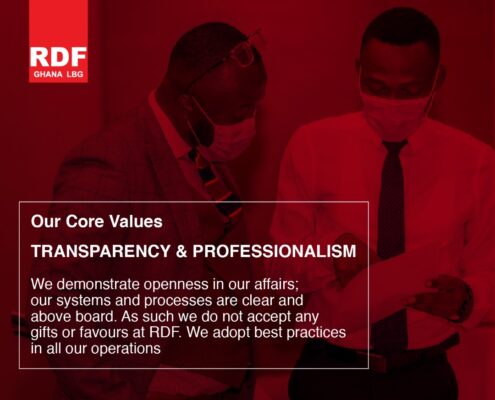 RDF
GHANA LBG

Our Core Values

TRANSPARENCY & PROFESSIONALISM

We demonstrate openness in our affairs; our systems and processes are clear and above board. As such we do not accept any gifts or favours at RDF. We adopt best practices in all our operations